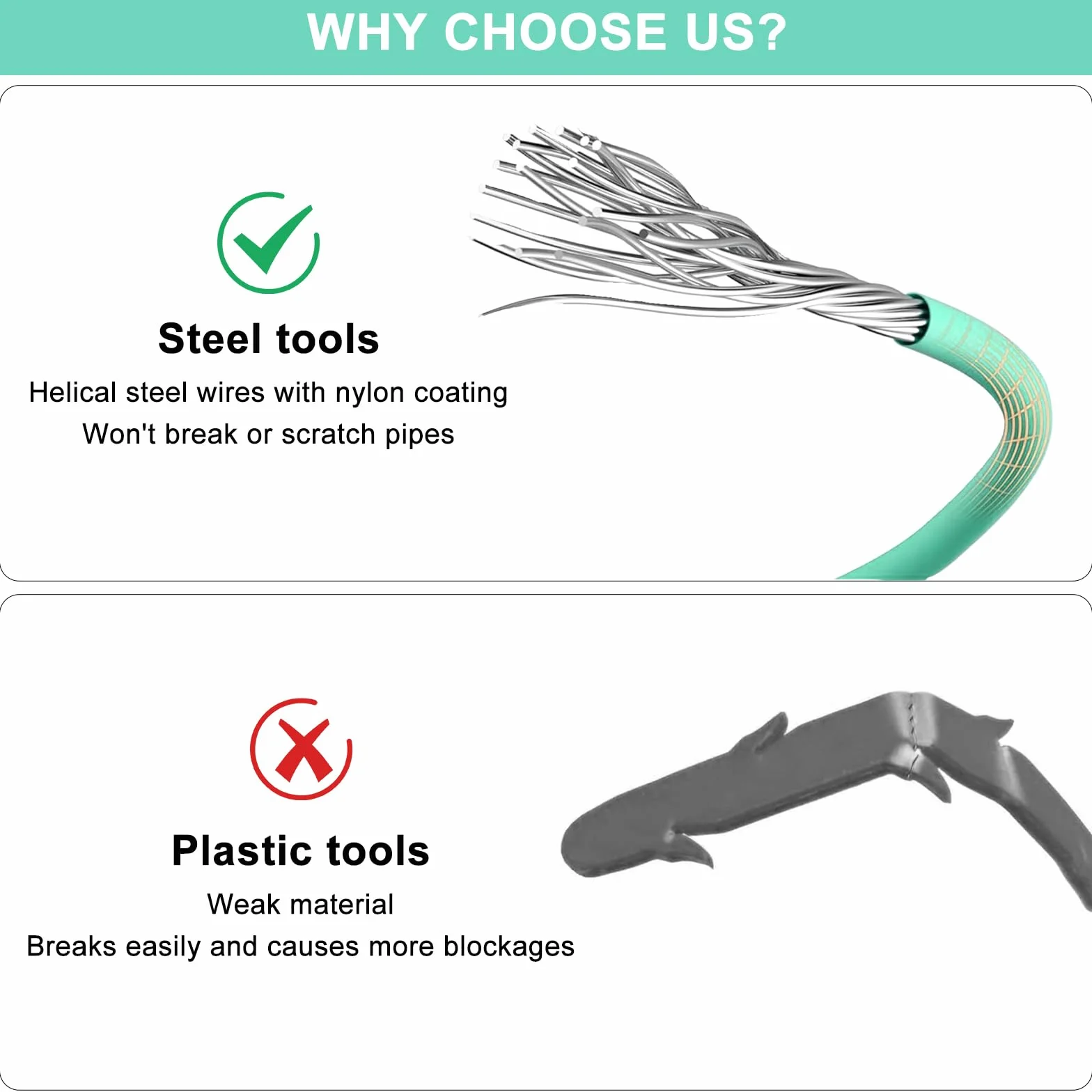 WHY CHOOSE US?

Steel tools

Helical steel wires with nylon coating
Won't break or scratch pipes

Plastic tools

Weak material
Breaks easily and causes more blockages